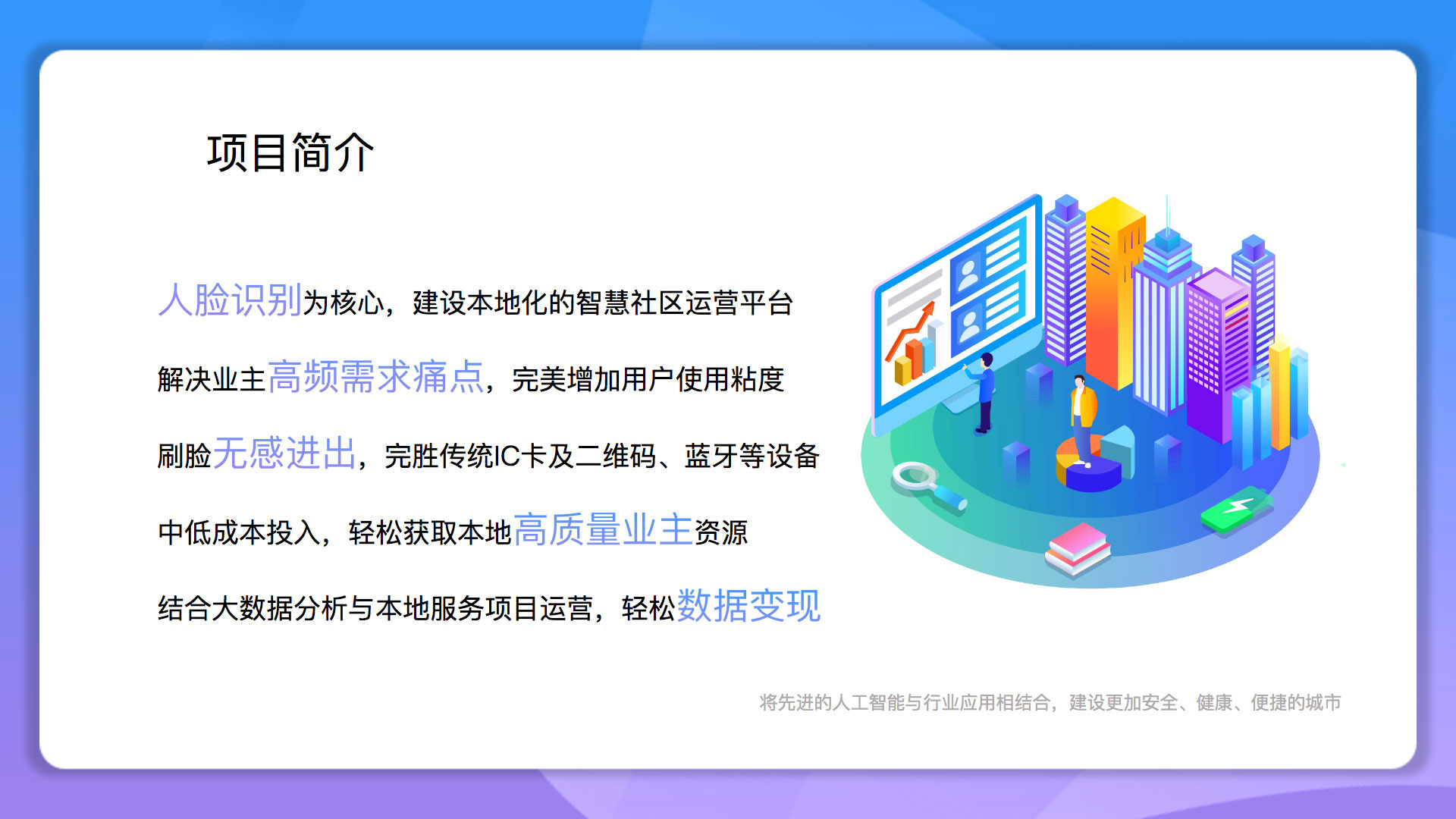 项目简介

人脸识别为核心，建设本地化的智慧社区运营平台

解决业主高频需求痛点，完美增加用户使用粘度

刷脸无感进出，完胜传统IC卡及二维码、蓝牙等设备

中低成本投入，轻松获取本地高质量业主资源

结合大数据分析与本地服务项目运营，轻松数据变现

将先进的人工智能与行业应用相结合，建设更加安全、健康、便捷的城市